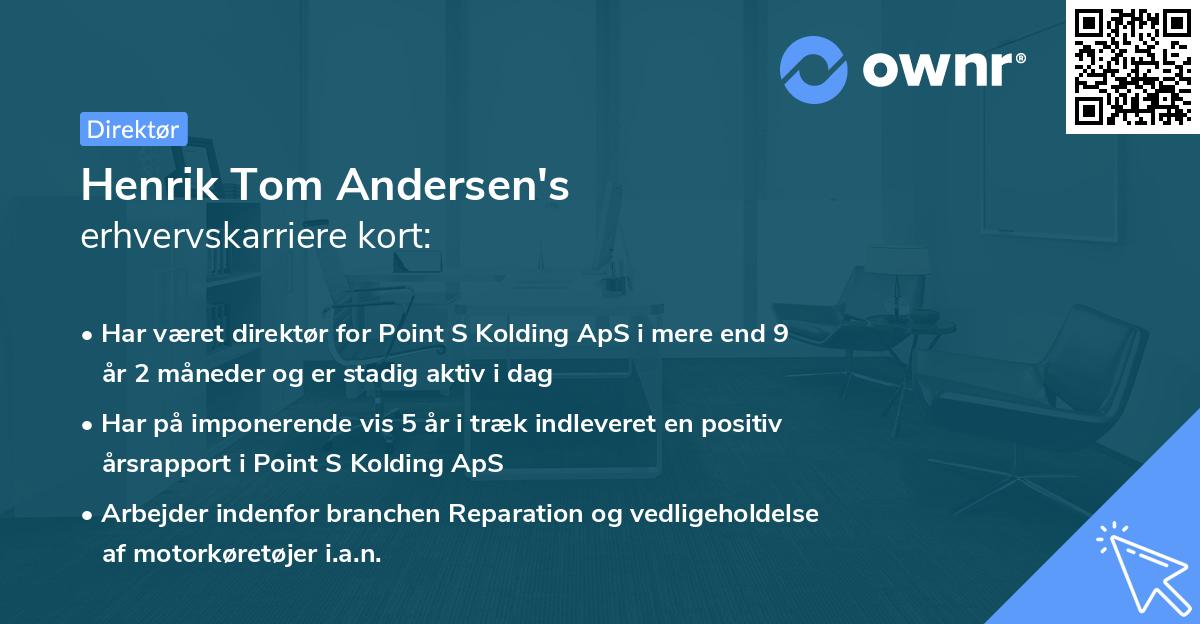 ownr®

Direktør

Henrik Tom Andersen's
erhvervskarriere kort:

• Har været direktør for Point S Kolding ApS i mere end 9 år 2 måneder og er stadig aktiv i dag

• Har på imponerende vis 5 år i træk indleveret en positiv årsrapport i Point S Kolding ApS

• Arbejder indenfor branchen Reparation og vedligeholdelse af motorkøretøjer i.a.n.